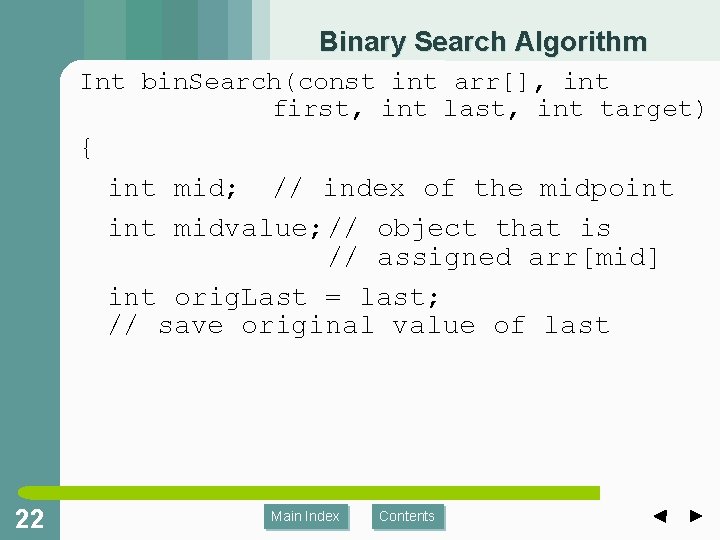 Binary Search Algorithm

Int binSearch(const int arr[], int
		first, int last, int target)
{
  int mid;  // index of the midpoint
  int midvalue;// object that is
		// assigned arr[mid]
  int origLast = last;
  // save original value of last

22

Main Index

Contents